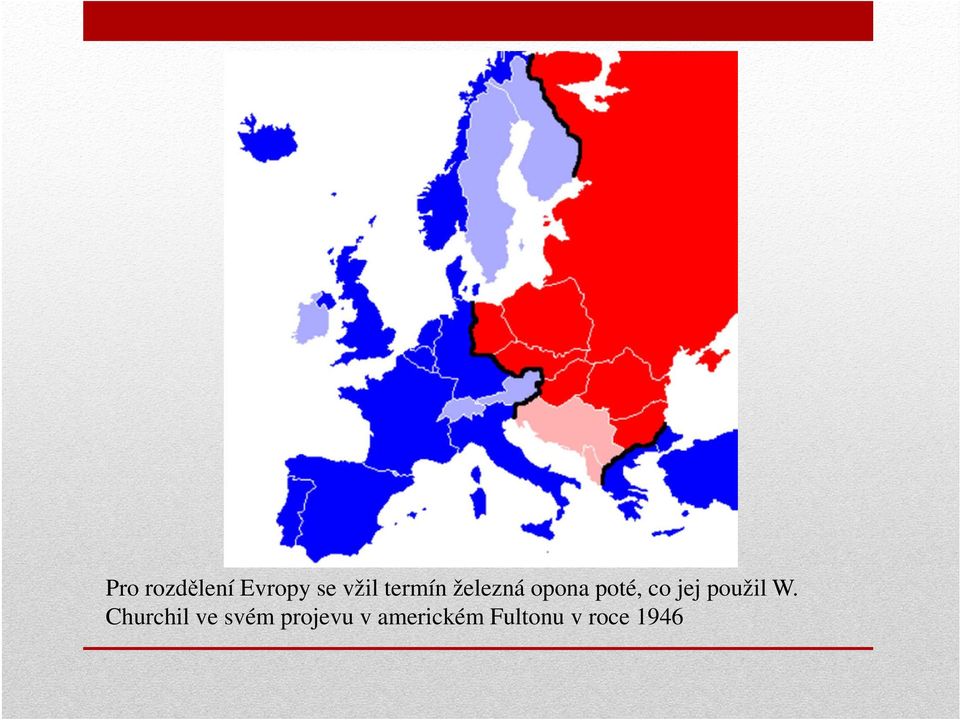 Pro rozdělení Evropy se vžil termín železná opona poté, co jej použil W. Churchil ve svém projevu v americkém Fultonu v roce 1946